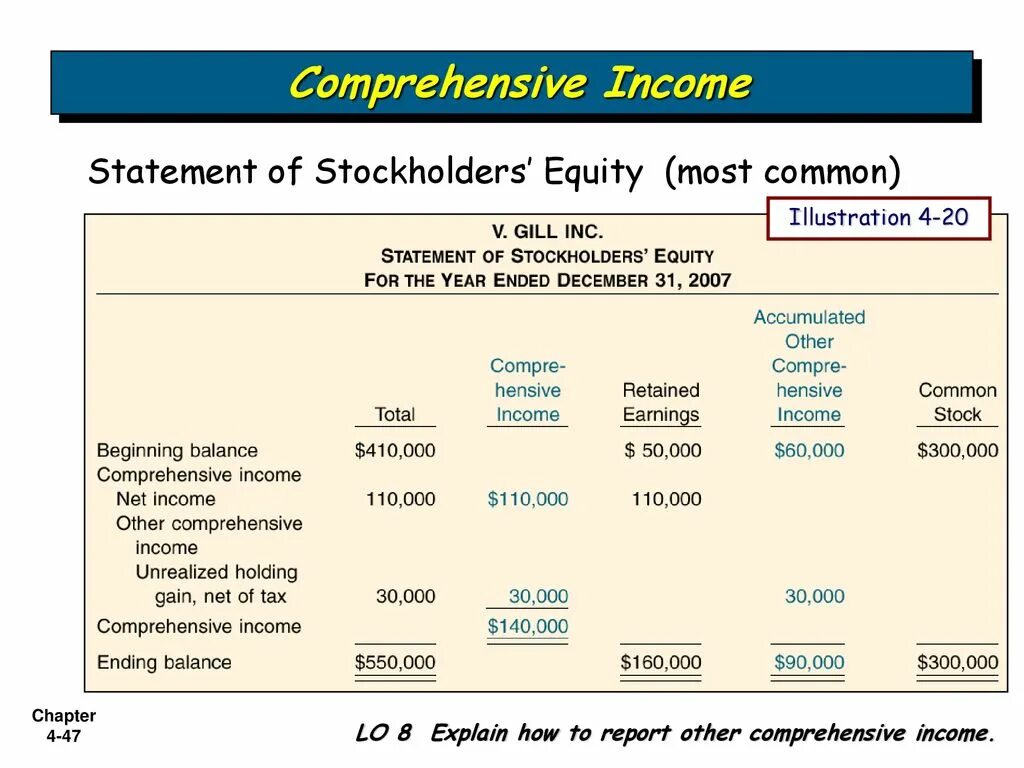 Comprehensive Income

Statement of Stockholders' Equity (most common)

Illustration 4-20

V. GILL INC.
STATEMENT OF STOCKHOLDERS' EQUITY
FOR THE YEAR ENDED DECEMBER 31, 2007

| | Total | Comprehensive Income | Retained Earnings | Accumulated Other Comprehensive Income | Common Stock |
|---|---|---|---|---|---|
| Beginning balance | $410,000 | | $ 50,000 | $60,000 | $300,000 |
| Comprehensive income | | | | | |
| Net income | 110,000 | $110,000 | 110,000 | | |
| Other comprehensive income | | | | | |
| Unrealized holding gain, net of tax | 30,000 | 30,000 | | 30,000 | |
| Comprehensive income | | $140,000 | | | |
| Ending balance | $550,000 | | $160,000 | $90,000 | $300,000 |

Chapter 4-47

LO 8 Explain how to report other comprehensive income.